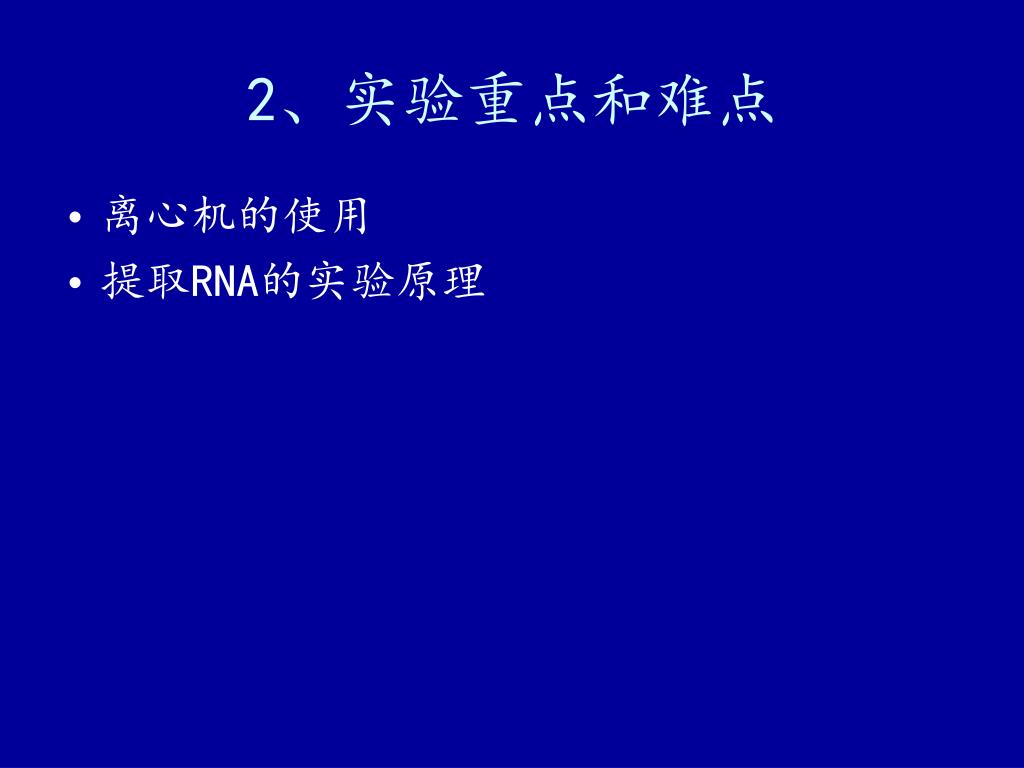 2、实验重点和难点

• 离心机的使用
• 提取RNA的实验原理